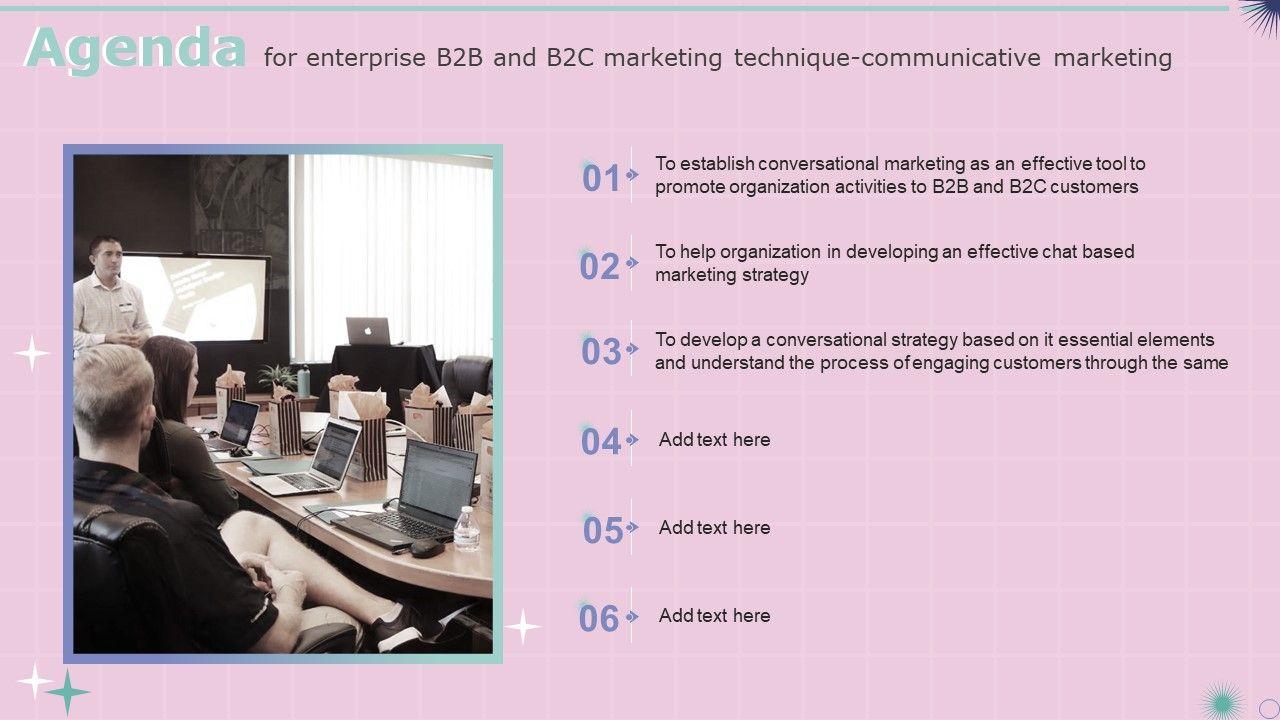 Agenda for enterprise B2B and B2C marketing technique-communicative marketing

01 To establish conversational marketing as an effective tool to promote organization activities to B2B and B2C customers

02 To help organization in developing an effective chat based marketing strategy

03 To develop a conversational strategy based on it essential elements and understand the process of engaging customers through the same

04 Add text here

05 Add text here

06 Add text here